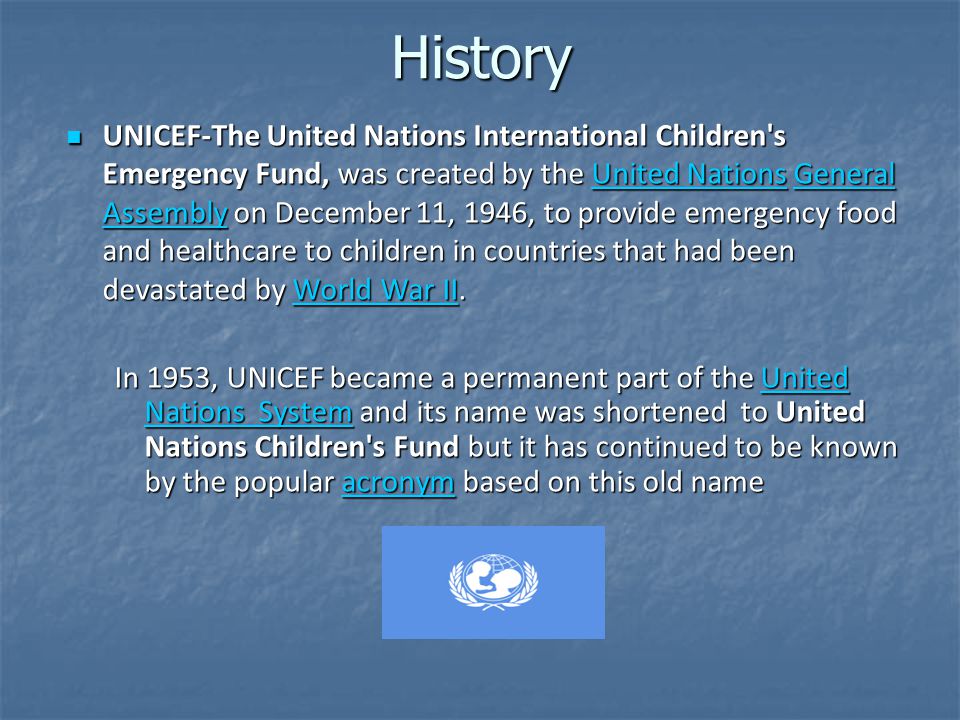 History

UNICEF-The United Nations International Children's Emergency Fund, was created by the United Nations General Assembly on December 11, 1946, to provide emergency food and healthcare to children in countries that had been devastated by World War II.

In 1953, UNICEF became a permanent part of the United Nations System and its name was shortened to United Nations Children's Fund but it has continued to be known by the popular acronym based on this old name